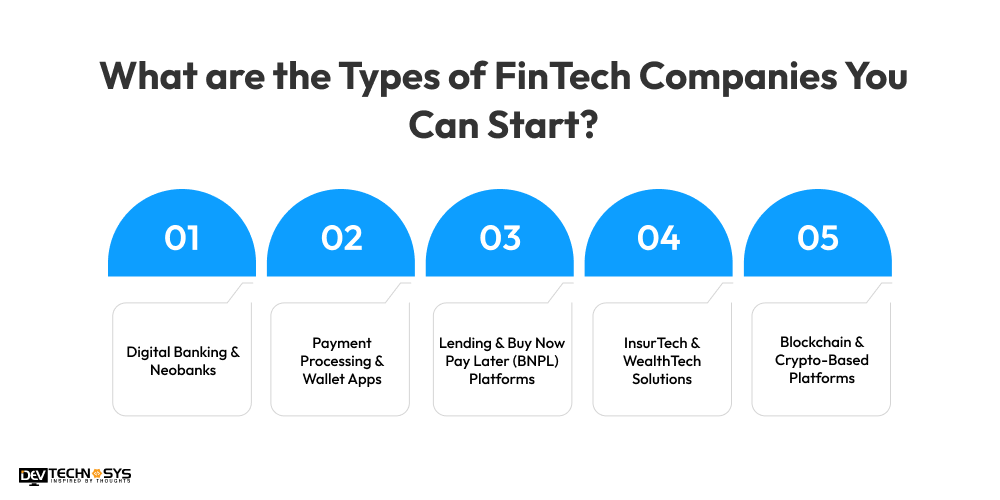 What are the Types of FinTech Companies You Can Start?

01

Digital Banking & Neobanks

02

Payment Processing & Wallet Apps

03

Lending & Buy Now Pay Later (BNPL) Platforms

04

InsurTech & WealthTech Solutions

05

Blockchain & Crypto-Based Platforms

DEV TECHNOSYS
INSPIRED BY THOUGHTS